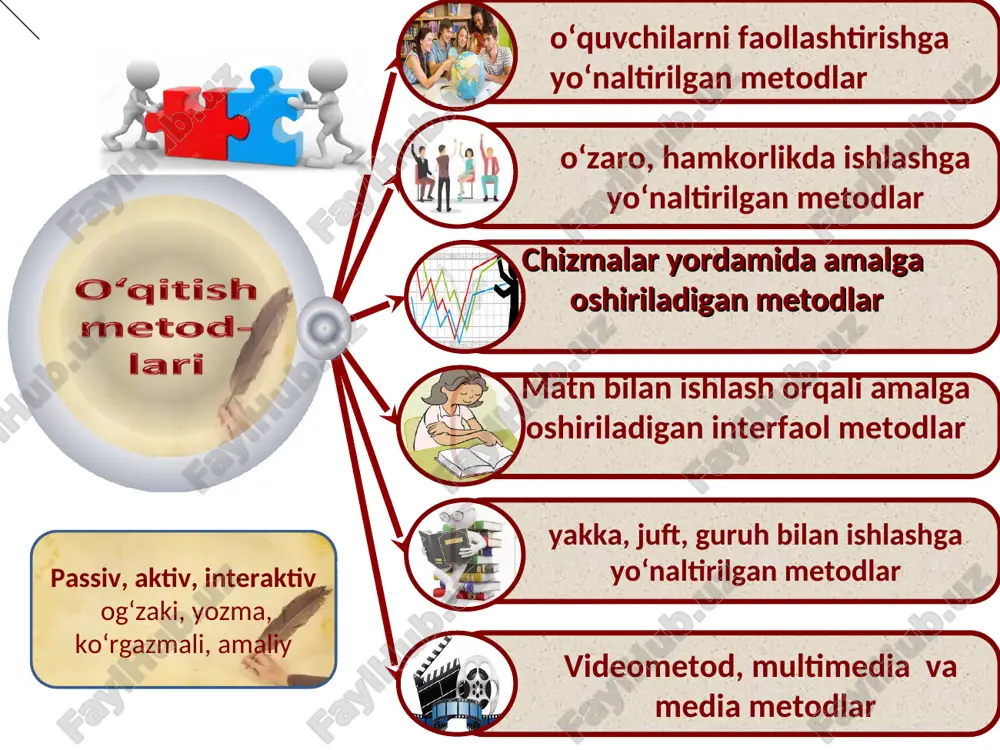 O‘qitish metod-lari

Passiv, aktiv, interaktiv og‘zaki, yozma, ko‘rgazmali, amaliy

o‘quvchilarni faollashtirishga yo‘naltirilgan metodlar

o‘zaro, hamkorlikda ishlashga yo‘naltirilgan metodlar

Chizmalar yordamida amalga oshiriladigan metodlar

Matn bilan ishlash orqali amalga oshiriladigan interfaol metodlar

yakka, juft, guruh bilan ishlashga yo‘naltirilgan metodlar

Videometod, multimedia va media metodlar

FaylHub.uz